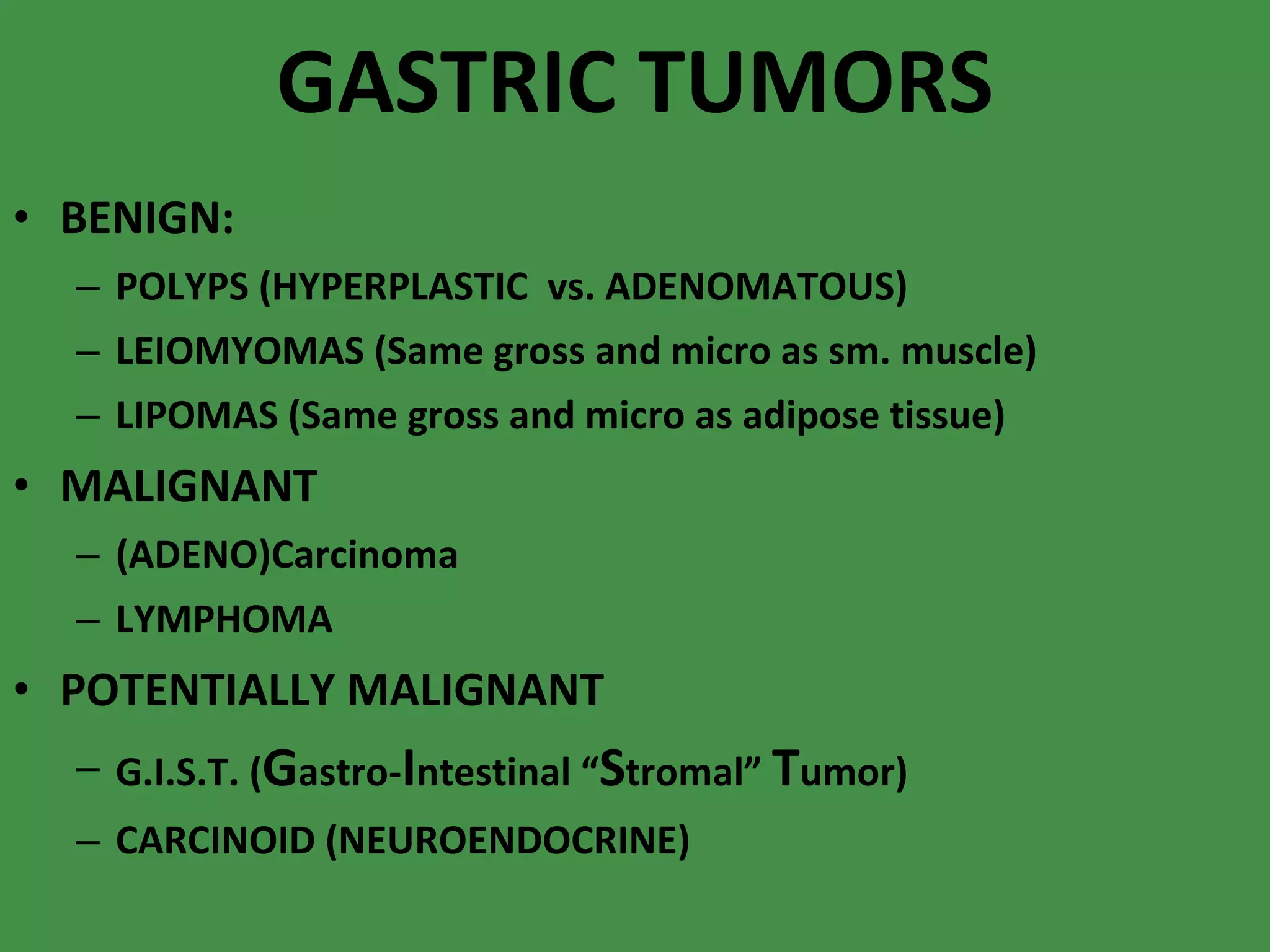 GASTRIC TUMORS

• BENIGN:
– POLYPS (HYPERPLASTIC vs. ADENOMATOUS)
– LEIOMYOMAS (Same gross and micro as sm. muscle)
– LIPOMAS (Same gross and micro as adipose tissue)

• MALIGNANT
– (ADENO)Carcinoma
– LYMPHOMA

• POTENTIALLY MALIGNANT
– G.I.S.T. (Gastro-Intestinal “Stromal” Tumor)
– CARCINOID (NEUROENDOCRINE)